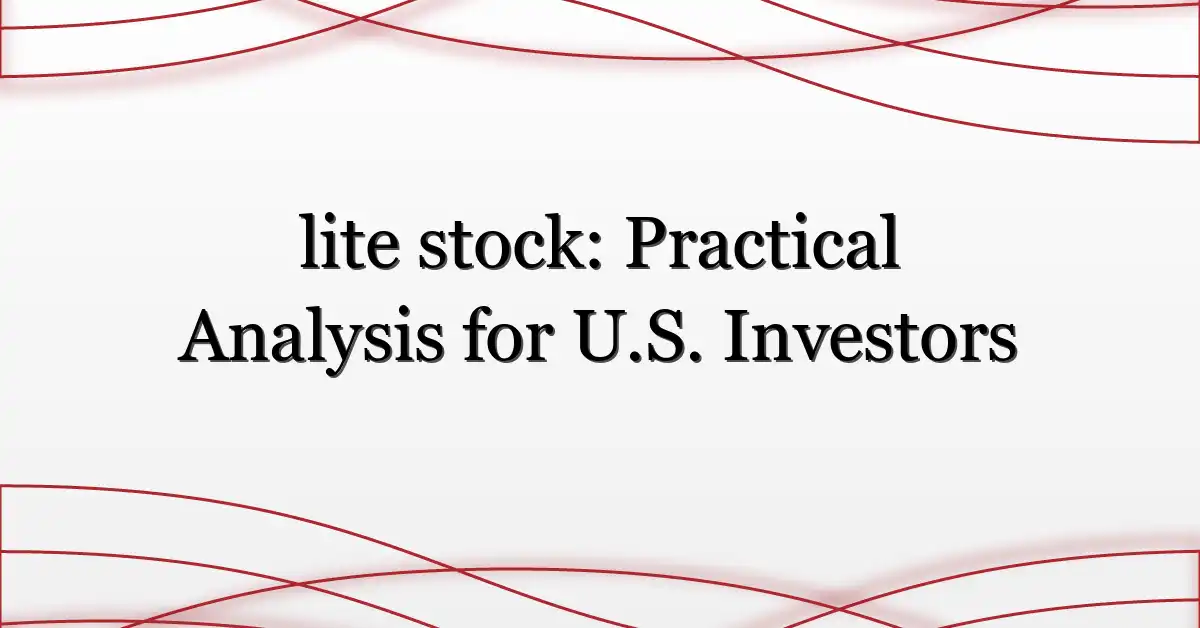 lite stock: Practical Analysis for U.S. Investors